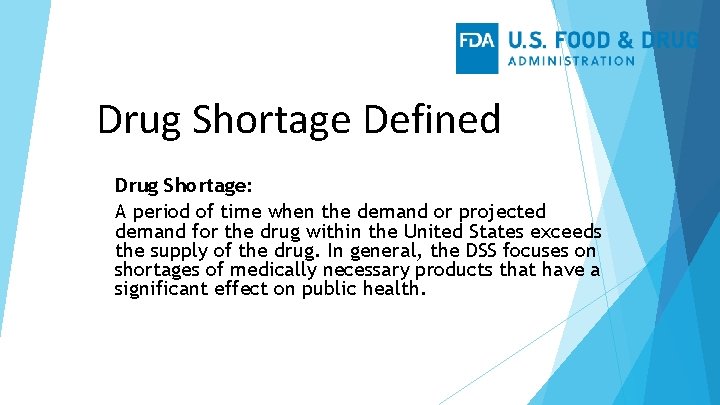 FDA U.S. FOOD & DRUG ADMINISTRATION

Drug Shortage Defined

Drug Shortage:

A period of time when the demand or projected demand for the drug within the United States exceeds the supply of the drug. In general, the DSS focuses on shortages of medically necessary products that have a significant effect on public health.